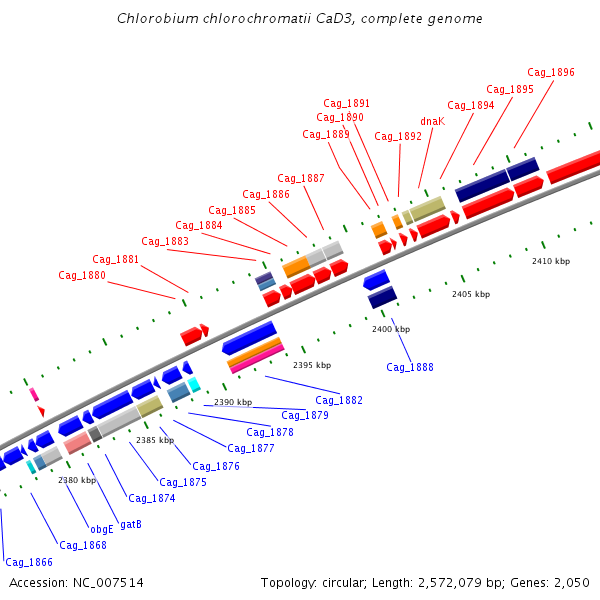 Chlorobium chlorochromatii CaD3, complete genome

Cag_1896
Cag_1895
Cag_1894
Cag_1891
Cag_1890
dnaK
Cag_1889
Cag_1892
Cag_1887
Cag_1886
Cag_1885
Cag_1884
Cag_1883
Cag_1881
Cag_1880

2410 kbp
2405 kbp
2400 kbp
2395 kbp
2390 kbp
2385 kbp
2380 kbp

Cag_1888
Cag_1882
Cag_1879
Cag_1878
Cag_1877
Cag_1876
Cag_1875
Cag_1874
gatB
obgE
Cag_1868
Cag_1866

Accession: NC_007514

Topology: circular; Length: 2,572,079 bp; Genes: 2,050